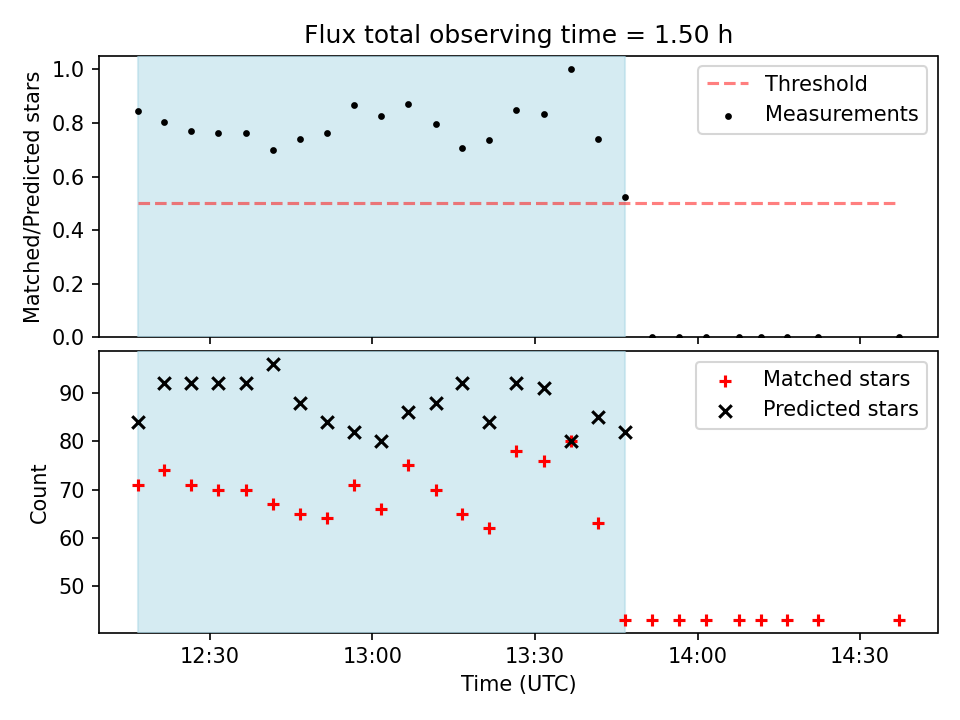 Flux total observing time = 1.50 h

Matched/Predicted stars

1.0
0.8
0.6
0.4
0.2
0.0

Threshold
Measurements

Count

90
80
70
60
50

Matched stars
Predicted stars

12:30
13:00
13:30
14:00
14:30

Time (UTC)